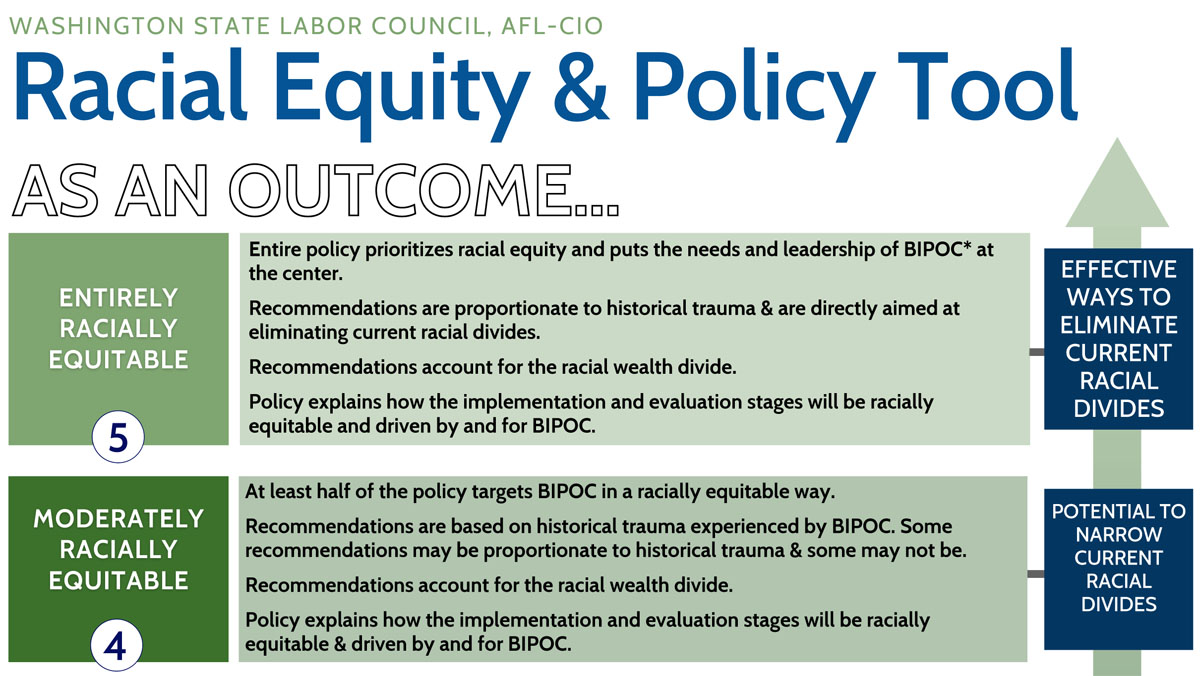 WASHINGTON STATE LABOR COUNCIL, AFL-CIO

Racial Equity & Policy Tool

AS AN OUTCOME...

ENTIRELY RACIALLY EQUITABLE

5

Entire policy prioritizes racial equity and puts the needs and leadership of BIPOC* at the center.

Recommendations are proportionate to historical trauma & are directly aimed at eliminating current racial divides.

Recommendations account for the racial wealth divide.

Policy explains how the implementation and evaluation stages will be racially equitable and driven by and for BIPOC.

EFFECTIVE WAYS TO ELIMINATE CURRENT RACIAL DIVIDES

MODERATELY RACIALLY EQUITABLE

4

At least half of the policy targets BIPOC in a racially equitable way.

Recommendations are based on historical trauma experienced by BIPOC. Some recommendations may be proportionate to historical trauma & some may not be.

Recommendations account for the racial wealth divide.

Policy explains how the implementation and evaluation stages will be racially equitable & driven by and for BIPOC.

POTENTIAL TO NARROW CURRENT RACIAL DIVIDES